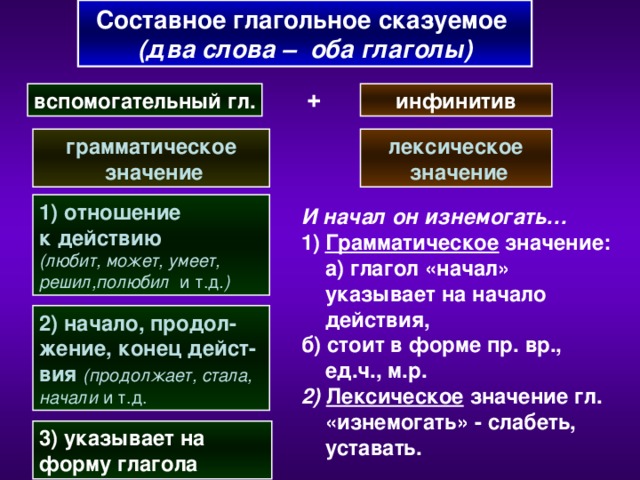 Составное глагольное сказуемое
(два слова – оба глаголы)

вспомогательный гл.

+

инфинитив

грамматическое значение

лексическое значение

1) отношение к действию (любит, может, умеет, решил,полюбил и т.д.)

2) начало, продолжение, конец действия (продолжает, стала, начали и т.д.

3) указывает на форму глагола

И начал он изнемогать…
1) Грамматическое значение:
а) глагол «начал» указывает на начало действия,
б) стоит в форме пр. вр., ед.ч., м.р.
2) Лексическое значение гл. «изнемогать» - слабеть, уставать.